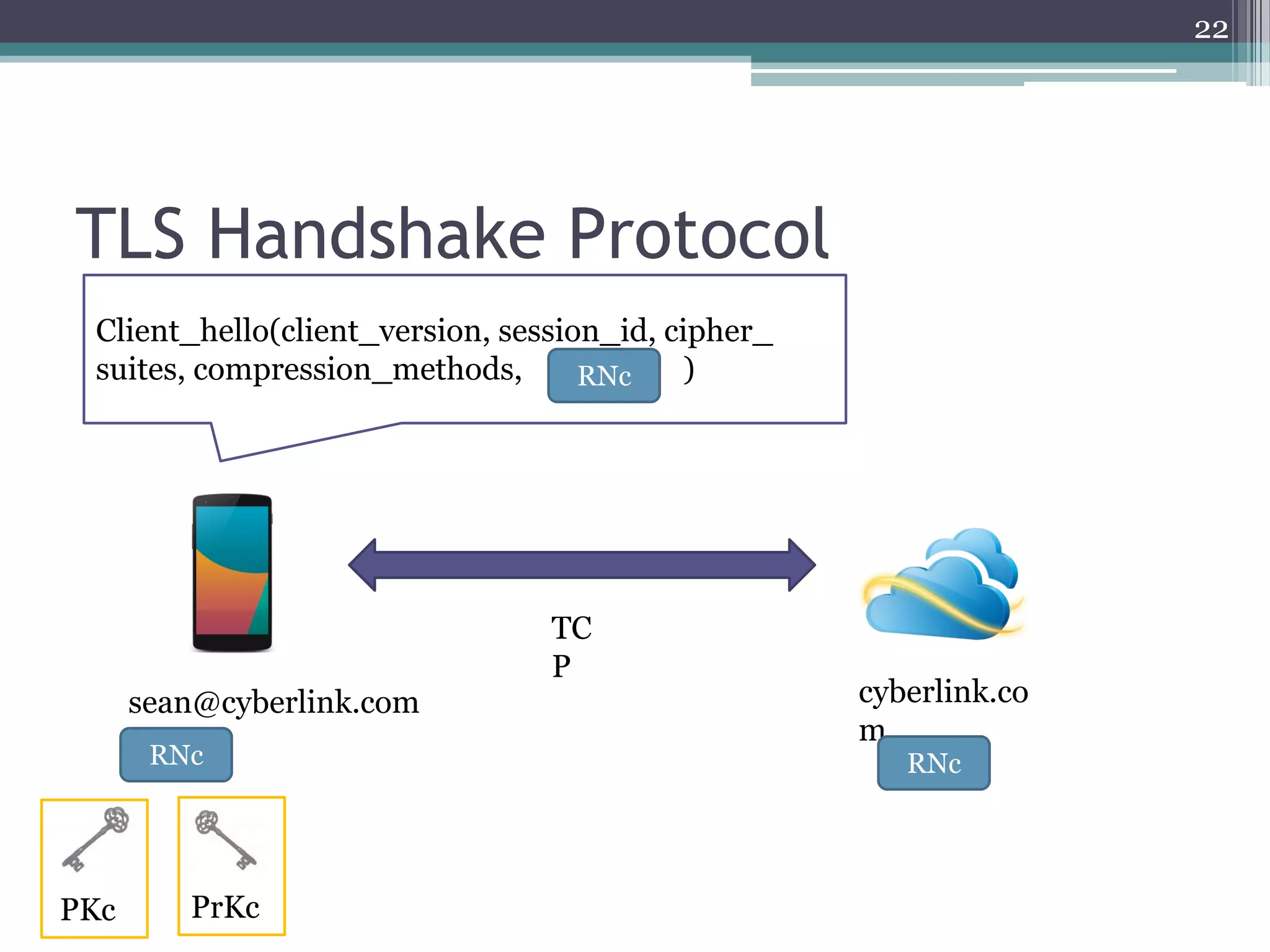 22

TLS Handshake Protocol

Client_hello(client_version, session_id, cipher_suites, compression_methods, RNc )

TC
P

sean@cyberlink.com

RNc

cyberlink.co
m

RNc

PKc

PrKc